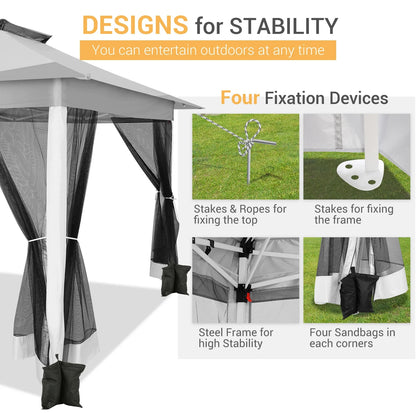 DESIGNS for STABILITY

You can entertain outdoors at any time

Four Fixation Devices

Stakes & Ropes for fixing the top

Stakes for fixing the frame

Steel Frame for high Stability

Four Sandbags in each corners